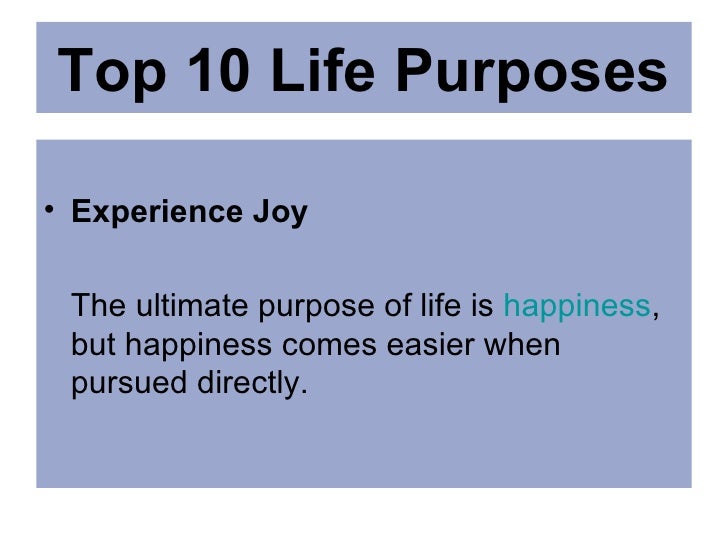 Top 10 Life Purposes

• Experience Joy

The ultimate purpose of life is happiness, but happiness comes easier when pursued directly.